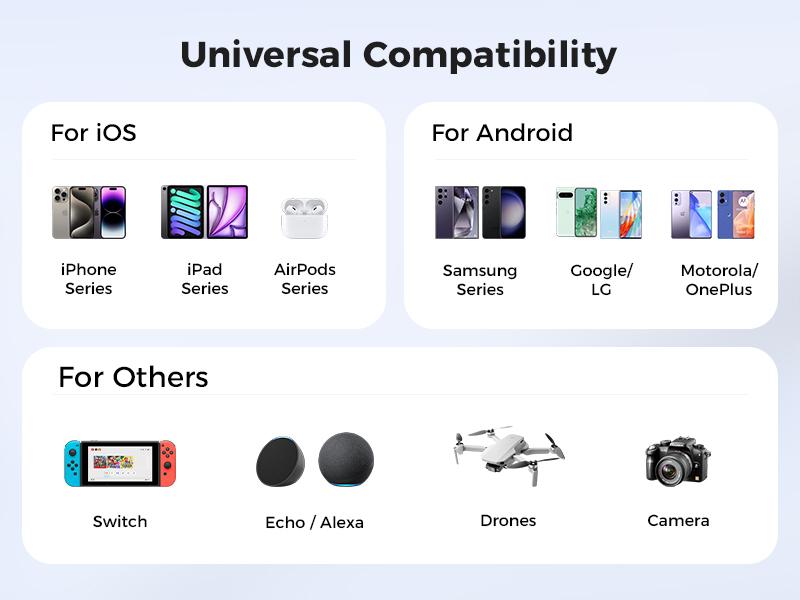 Universal Compatibility

For iOS

iPhone Series

iPad Series

AirPods Series

For Android

Samsung Series

Google/ LG

Motorola/ OnePlus

For Others

Switch

Echo / Alexa

Drones

Camera